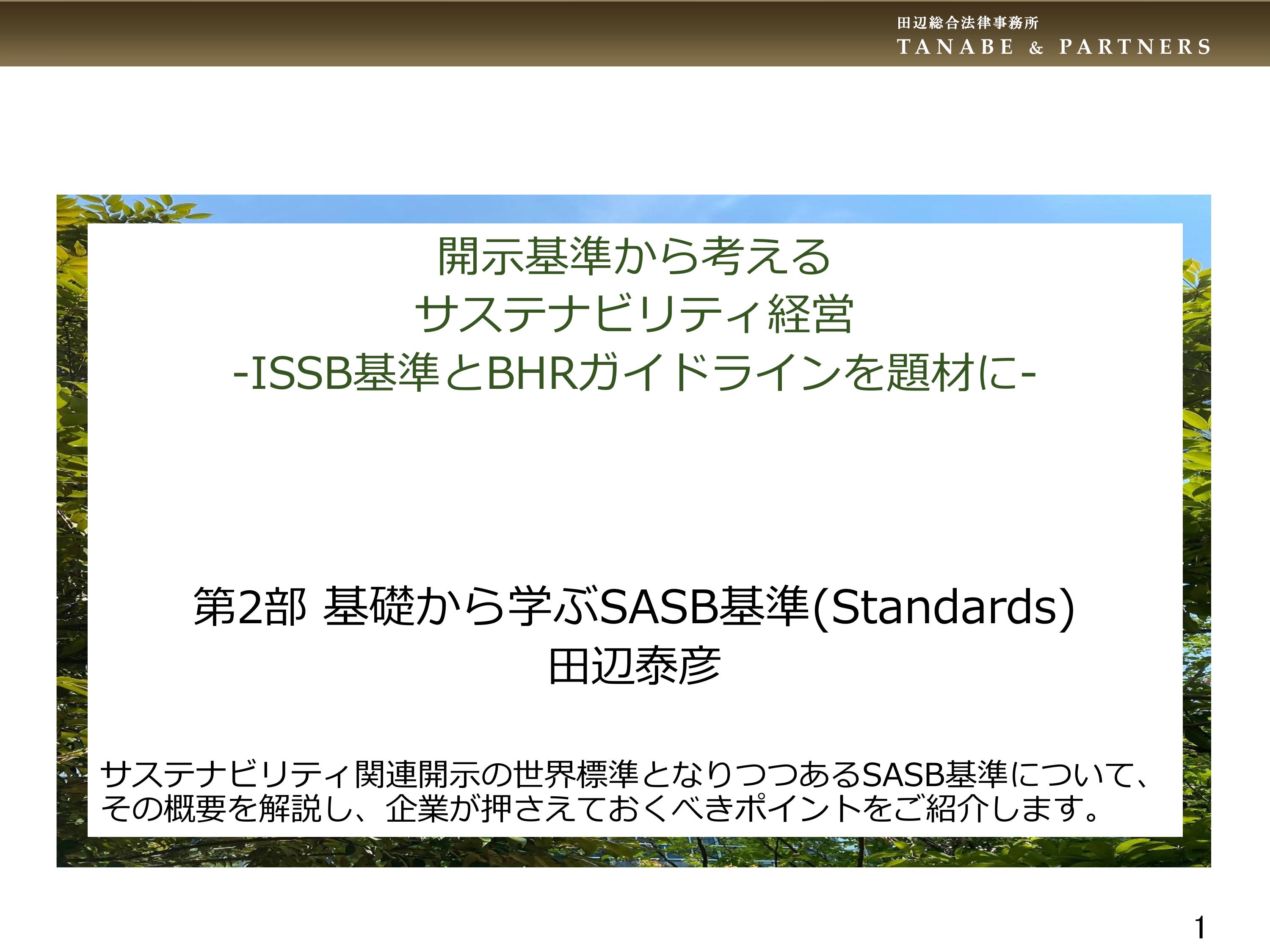 田辺総合法律事務所
TANABE & PARTNERS

開示基準から考える
サステナビリティ経営
-ISSB基準とBHRガイドラインを題材に-

第2部 基礎から学ぶSASB基準(Standards)
田辺泰彦

サステナビリティ関連開示の世界標準となりつつあるSASB基準について、その概要を解説し、企業が押さえておくべきポイントをご紹介します。

1